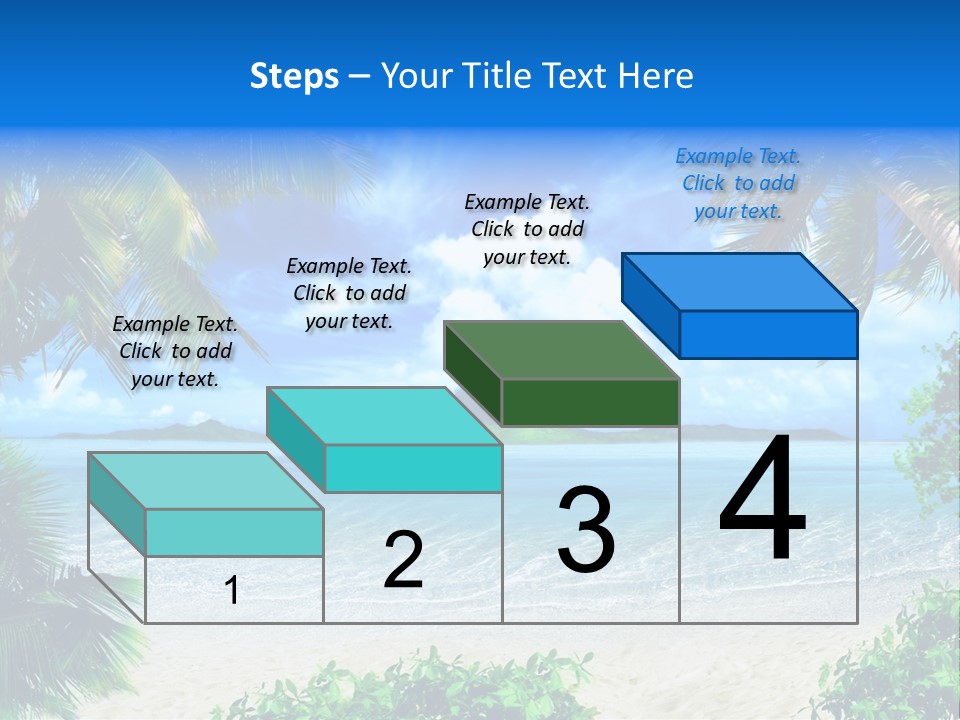 Steps – Your Title Text Here

Example Text. Click to add your text.

Example Text. Click to add your text.

Example Text. Click to add your text.

Example Text. Click to add your text.

1

2

3

4